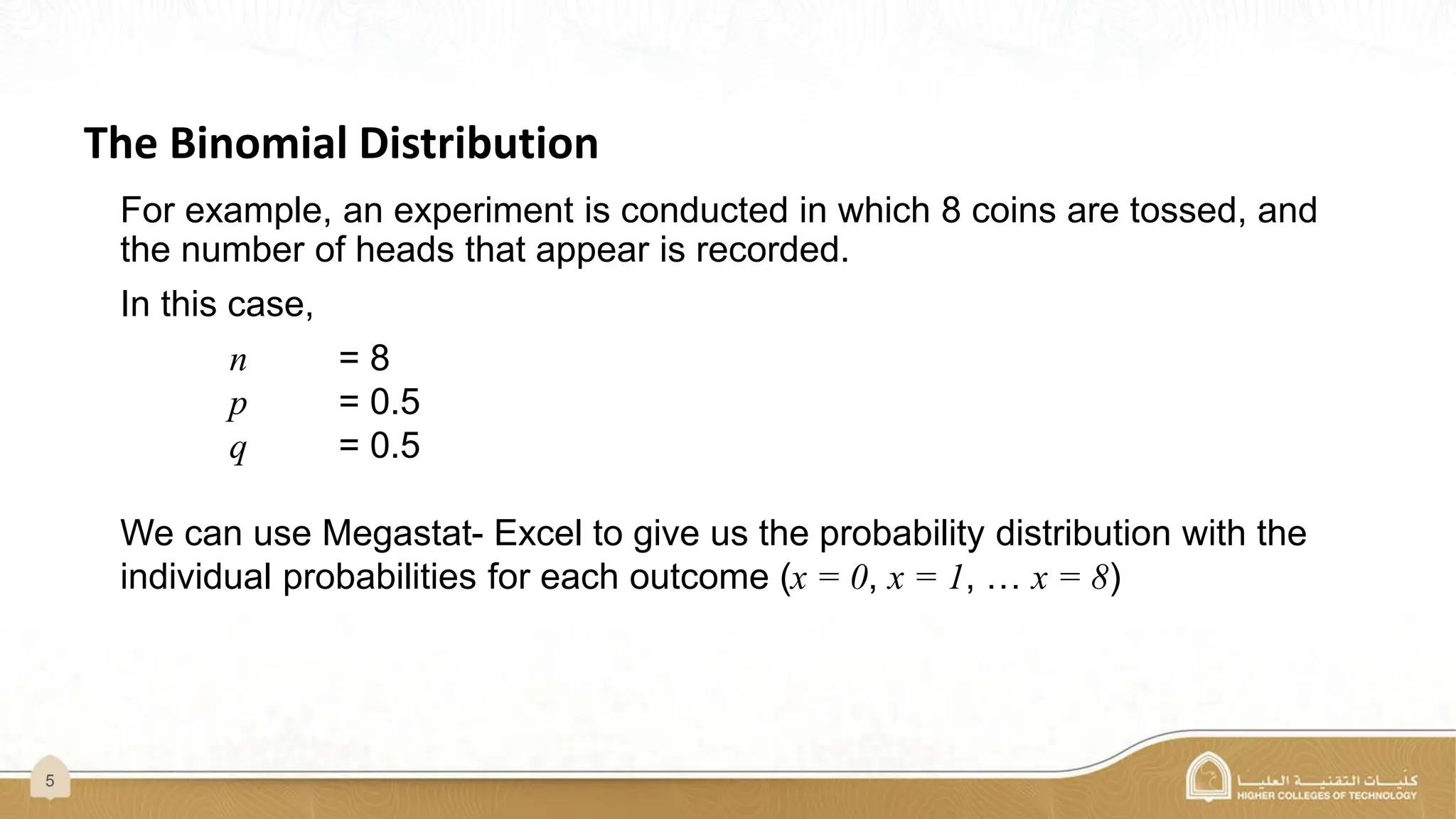 The Binomial Distribution

For example, an experiment is conducted in which 8 coins are tossed, and the number of heads that appear is recorded.

In this case,

$n$ = 8
$p$ = 0.5
$q$ = 0.5

We can use Megastat- Excel to give us the probability distribution with the individual probabilities for each outcome ($x = 0$, $x = 1$, … $x = 8$)

5

كليات التقنية العليا
HIGHER COLLEGES OF TECHNOLOGY